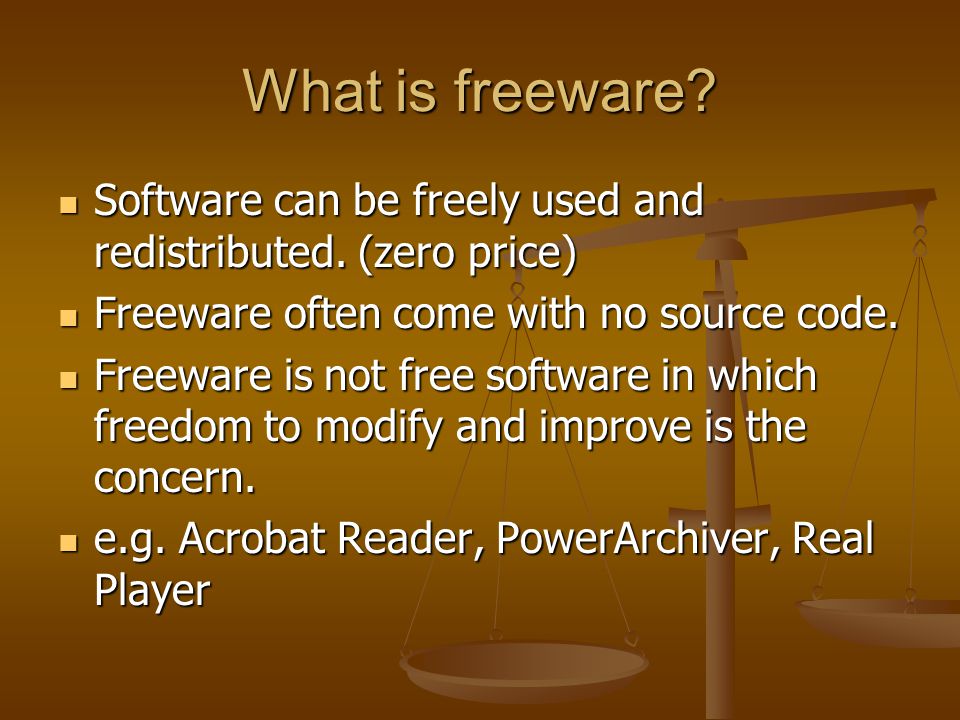 What is freeware?

- Software can be freely used and redistributed. (zero price)
- Freeware often come with no source code.
- Freeware is not free software in which freedom to modify and improve is the concern.
- e.g. Acrobat Reader, PowerArchiver, Real Player